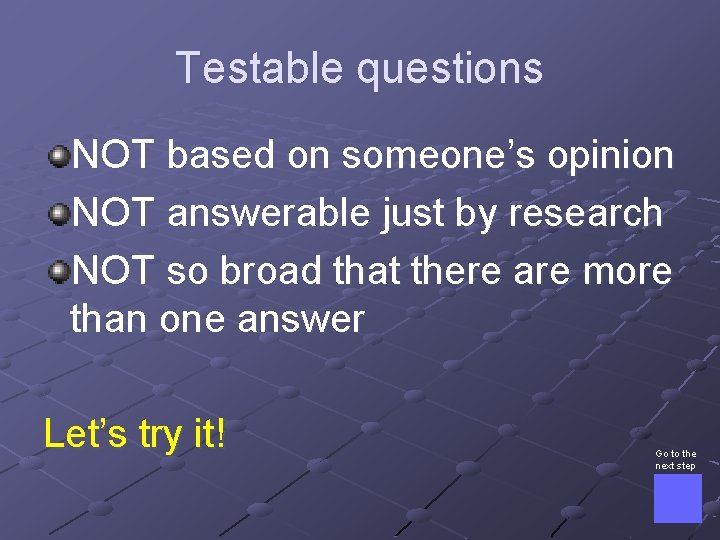 Testable questions

NOT based on someone’s opinion

NOT answerable just by research

NOT so broad that there are more than one answer

Let’s try it!

Go to the next step